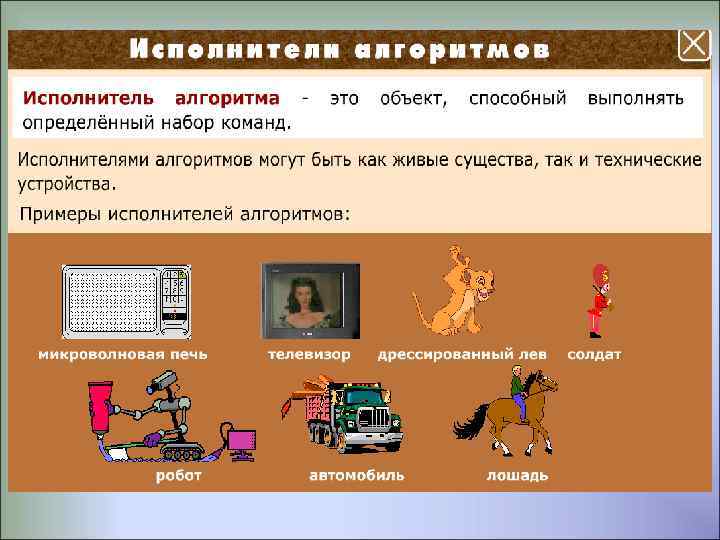 Исполнители алгоритмов

Исполнитель алгоритма - это объект, способный выполнять определённый набор команд.

Исполнителями алгоритмов могут быть как живые существа, так и технические устройства.

Примеры исполнителей алгоритмов:

микроволновая печь

телевизор

дрессированный лев

солдат

робот

автомобиль

лошадь